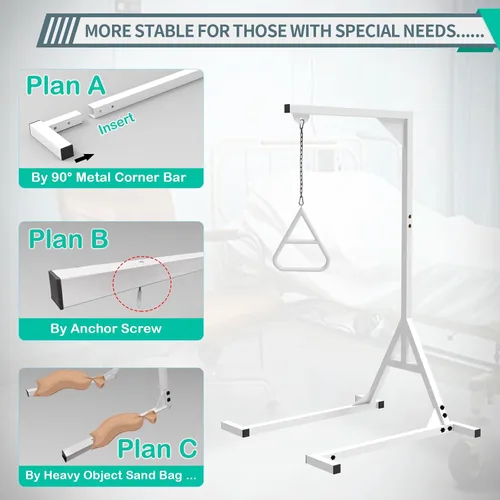 MORE STABLE FOR THOSE WITH SPECIAL NEEDS......

Plan A

Insert

By 90° Metal Corner Bar

Plan B

By Anchor Screw

Plan C

By Heavy Object Sand Bag ...